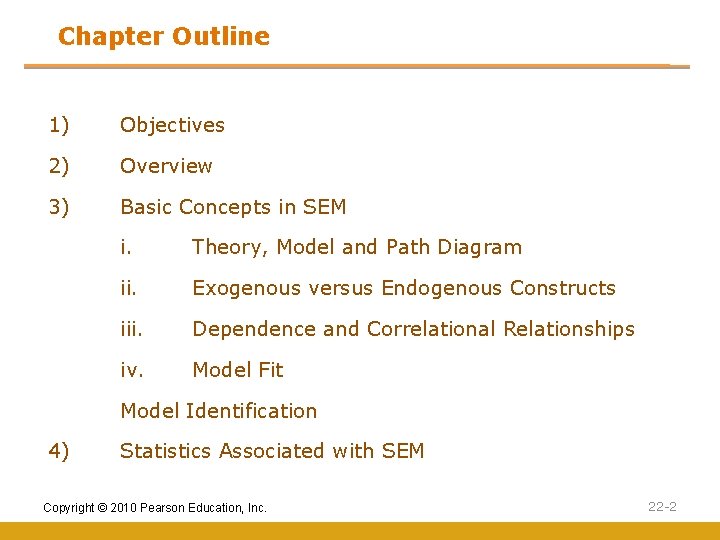 Chapter Outline

1) Objectives

2) Overview

3) Basic Concepts in SEM

i. Theory, Model and Path Diagram

ii. Exogenous versus Endogenous Constructs

iii. Dependence and Correlational Relationships

iv. Model Fit

Model Identification

4) Statistics Associated with SEM

Copyright © 2010 Pearson Education, Inc.

22-2